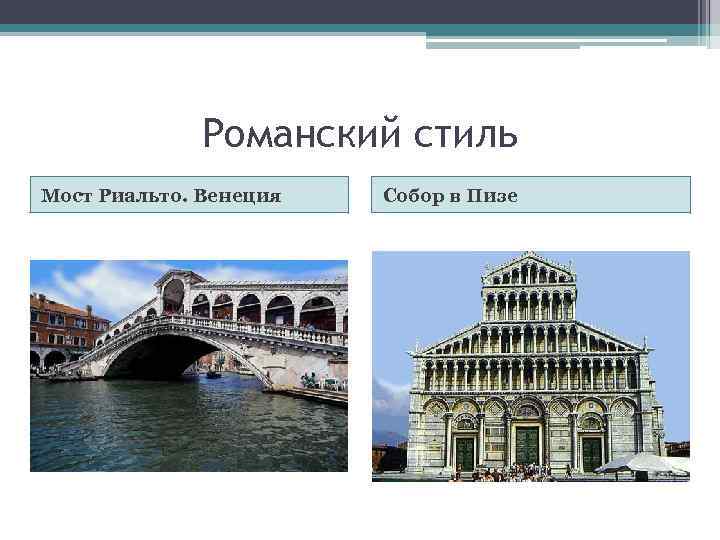 Романский стиль

Мост Риальто. Венеция

Собор в Пизе